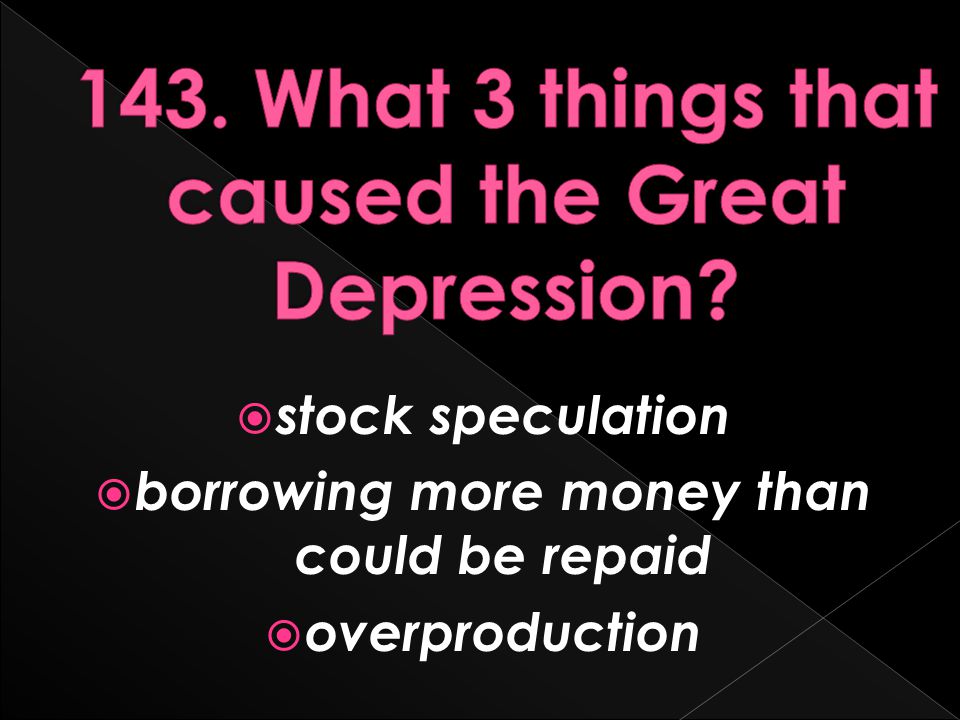 143. What 3 things that caused the Great Depression?

stock speculation

borrowing more money than could be repaid

overproduction